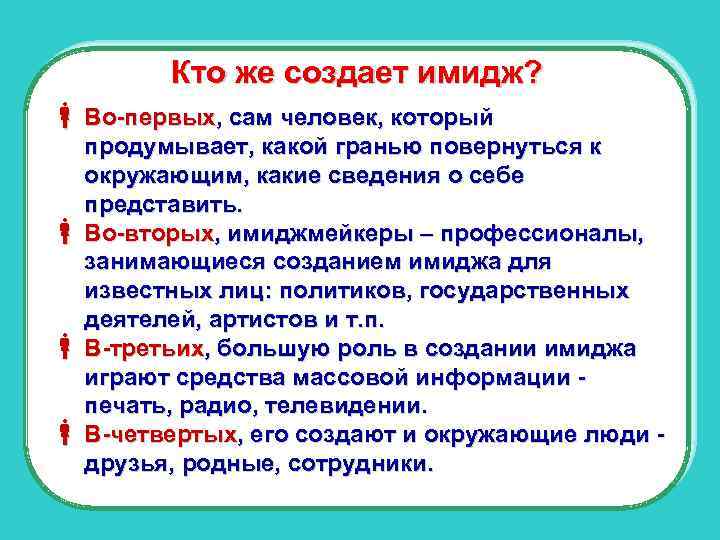 Кто же создает имидж?

Во-первых, сам человек, который продумывает, какой гранью повернуться к окружающим, какие сведения о себе представить.

Во-вторых, имиджмейкеры – профессионалы, занимающиеся созданием имиджа для известных лиц: политиков, государственных деятелей, артистов и т.п.

В-третьих, большую роль в создании имиджа играют средства массовой информации - печать, радио, телевидении.

В-четвертых, его создают и окружающие люди - друзья, родные, сотрудники.